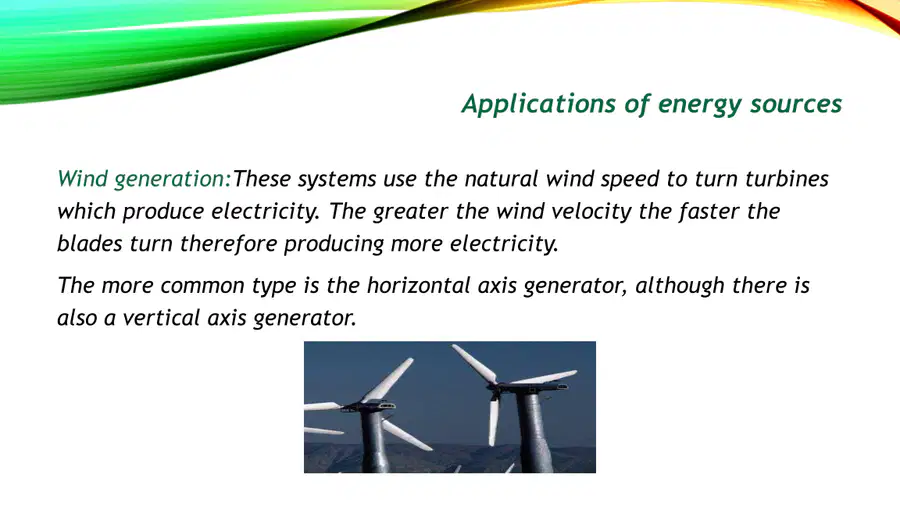 Applications of energy sources

Wind generation:These systems use the natural wind speed to turn turbines which produce electricity. The greater the wind velocity the faster the blades turn therefore producing more electricity.

The more common type is the horizontal axis generator, although there is also a vertical axis generator.